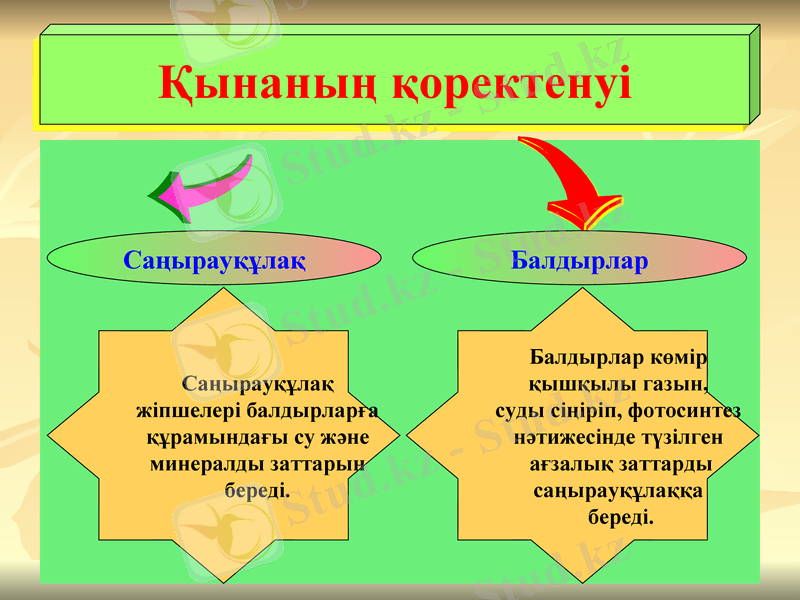 Қынаның қоректенуі

Саңырауқұлақ

Балдырлар

Саңырауқұлақ жіпшелері балдырларға құрамындағы су және минералды заттарын береді.

Балдырлар көмір қышқылы газын, суды сіңіріп, фотосинтез нәтижесінде түзілген ағзалық заттарды саңырауқұлаққа береді.

Stud.kz - Stud.kz